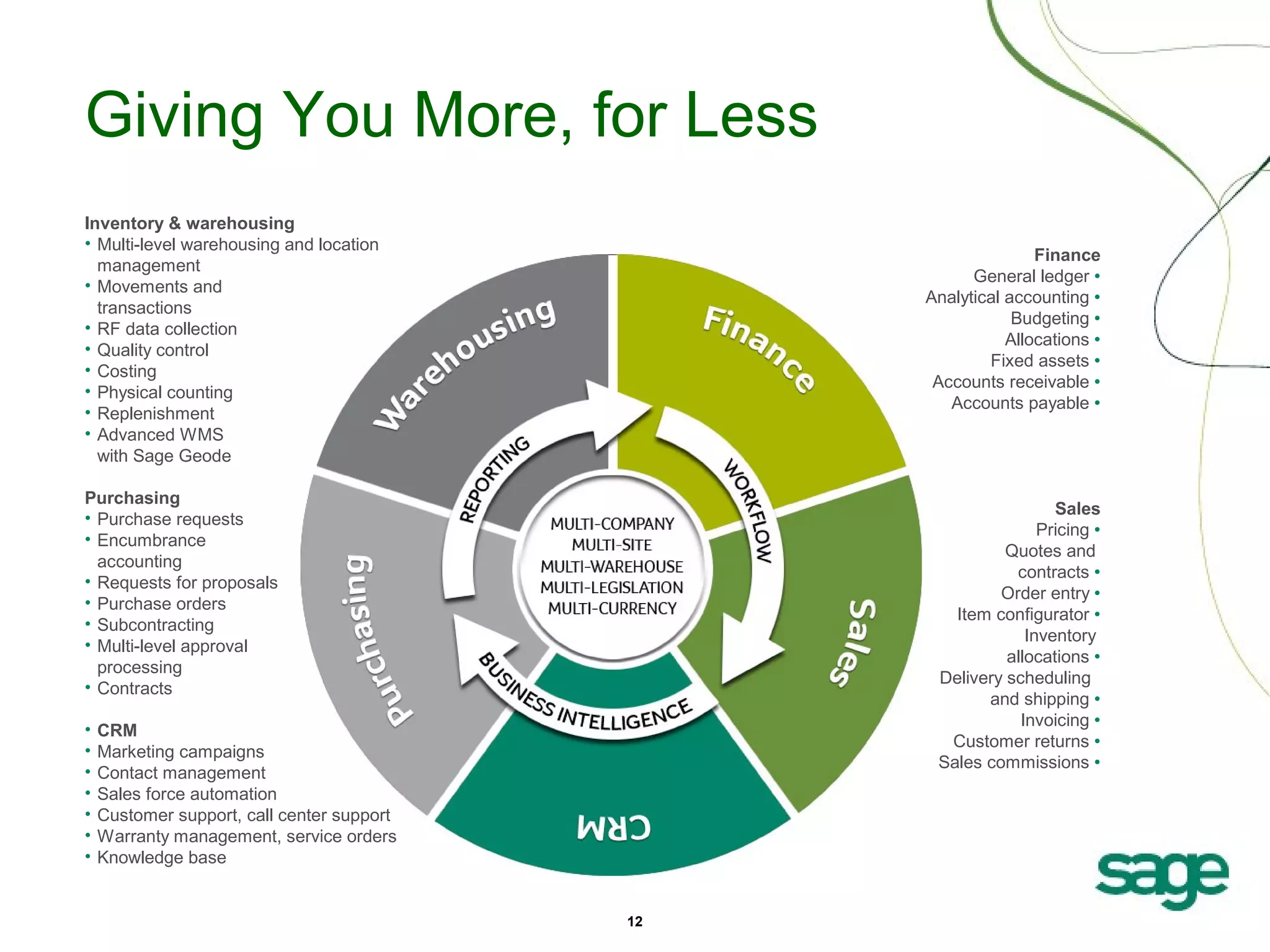 Giving You More, for Less

Inventory & warehousing
• Multi-level warehousing and location management
• Movements and transactions
• RF data collection
• Quality control
• Costing
• Physical counting
• Replenishment
• Advanced WMS with Sage Geode

Purchasing
• Purchase requests
• Encumbrance accounting
• Requests for proposals
• Purchase orders
• Subcontracting
• Multi-level approval processing
• Contracts

• CRM
• Marketing campaigns
• Contact management
• Sales force automation
• Customer support, call center support
• Warranty management, service orders
• Knowledge base

Warehousing
Finance
Sales
CRM
Purchasing
REPORTING
WORKFLOW
BUSINESS INTELLIGENCE
MULTI-COMPANY
MULTI-SITE
MULTI-WAREHOUSE
MULTI-LEGISLATION
MULTI-CURRENCY

Finance
General ledger •
Analytical accounting •
Budgeting •
Allocations •
Fixed assets •
Accounts receivable •
Accounts payable •

Sales
Pricing •
Quotes and contracts •
Order entry •
Item configurator •
Inventory allocations •
Delivery scheduling and shipping •
Invoicing •
Customer returns •
Sales commissions •

sage

12